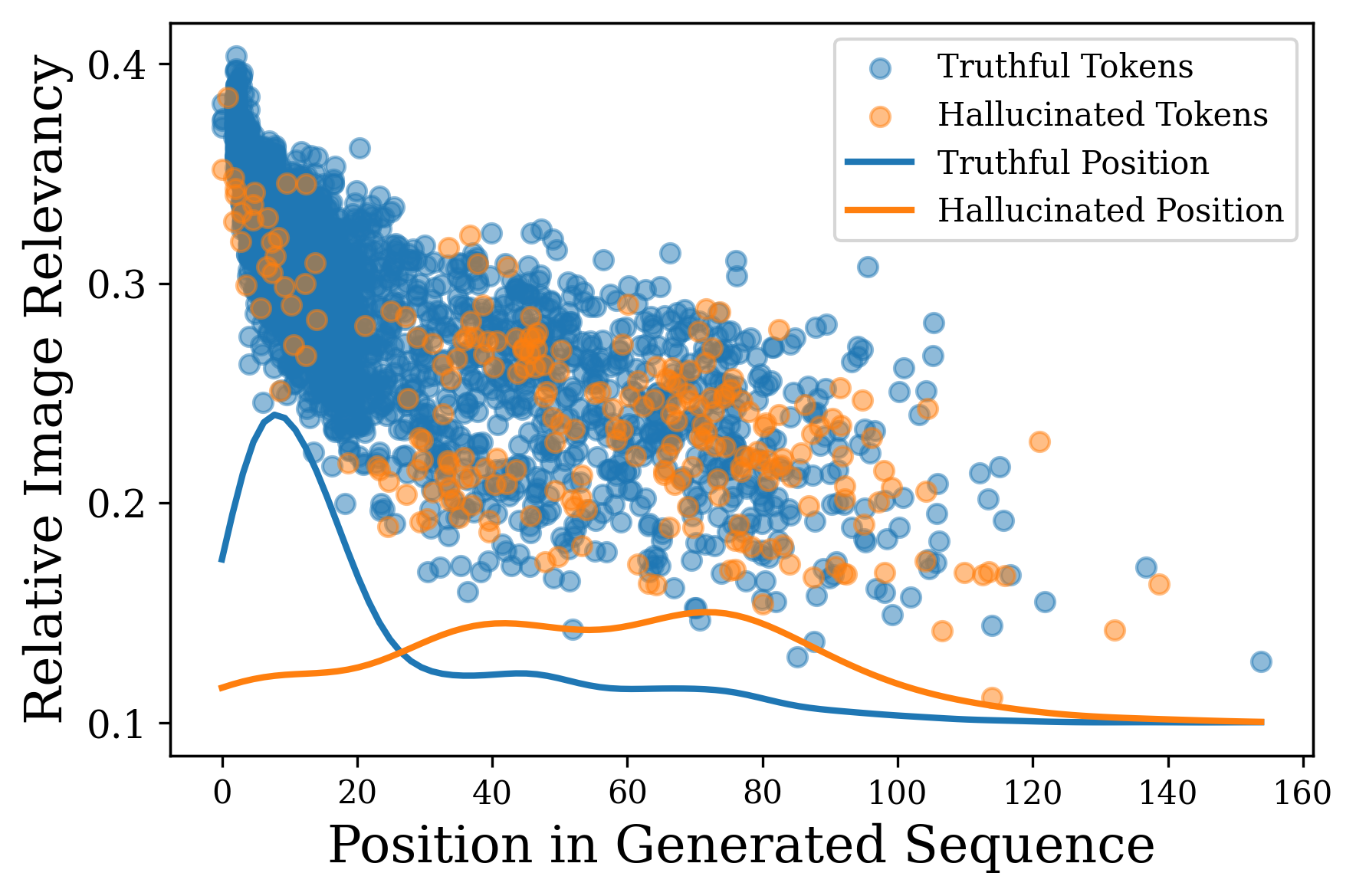 Relative Image Relevancy

0.4
0.3
0.2
0.1

Truthful Tokens
Hallucinated Tokens
Truthful Position
Hallucinated Position

0 20 40 60 80 100 120 140 160

Position in Generated Sequence